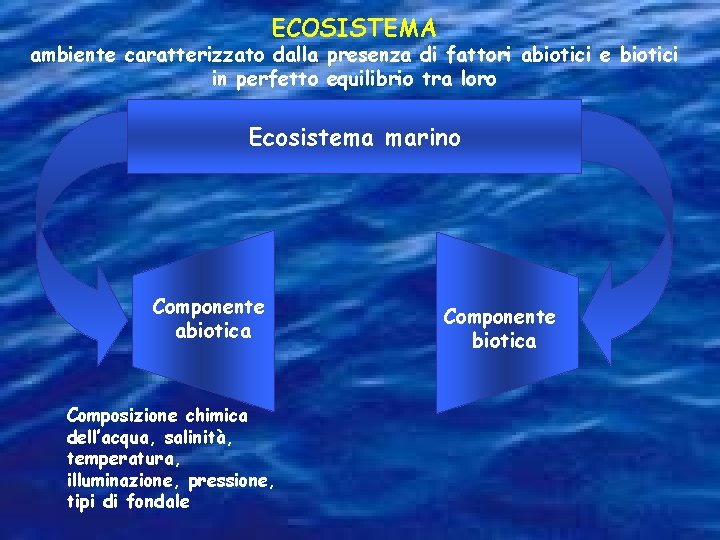 ECOSISTEMA
ambiente caratterizzato dalla presenza di fattori abiotici e biotici in perfetto equilibrio tra loro

Ecosistema marino

Componente abiotica

Componente biotica

Composizione chimica dell'acqua, salinità, temperatura, illuminazione, pressione, tipi di fondale